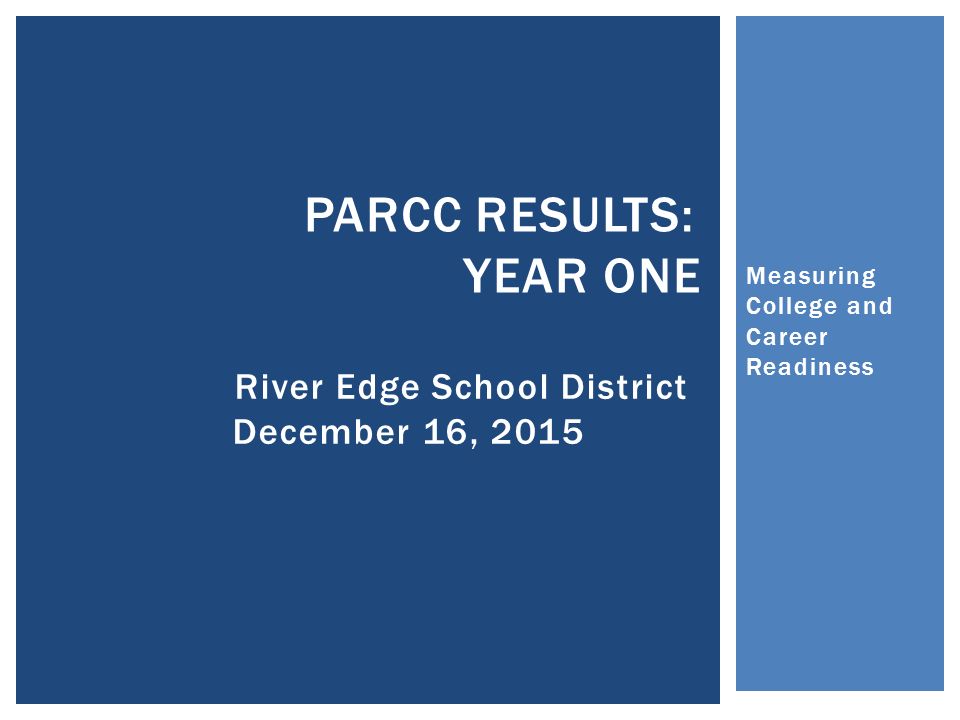 PARCC RESULTS:
YEAR ONE

River Edge School District
December 16, 2015

Measuring College and Career Readiness